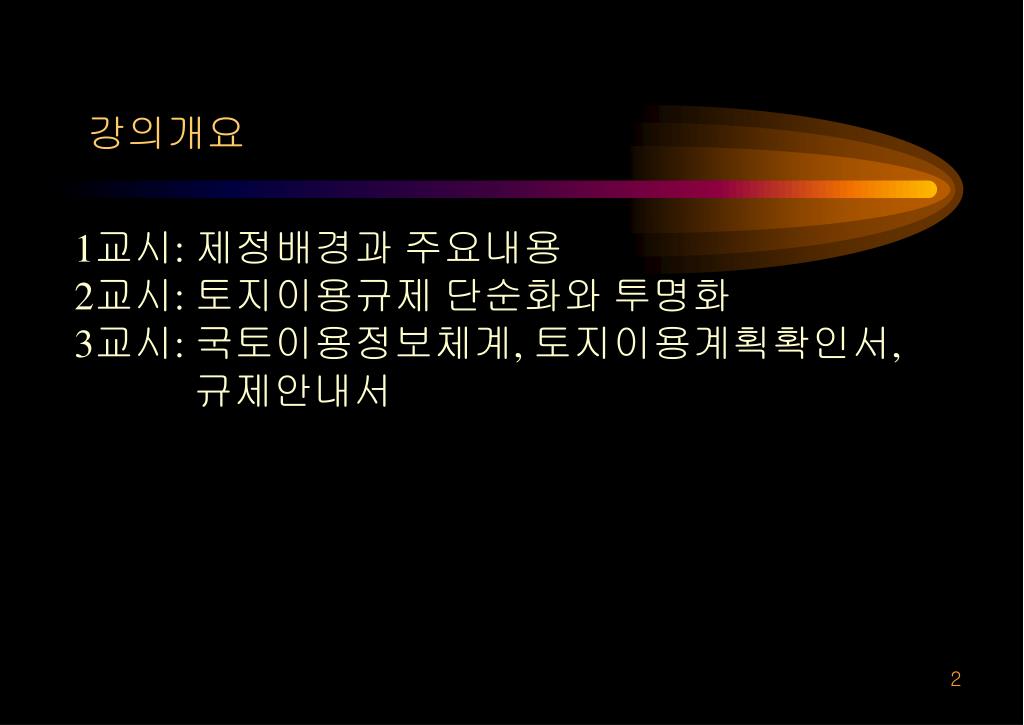 강의개요

1교시: 제정배경과 주요내용
2교시: 토지이용규제 단순화와 투명화
3교시: 국토이용정보체계, 토지이용계획확인서, 규제안내서

2